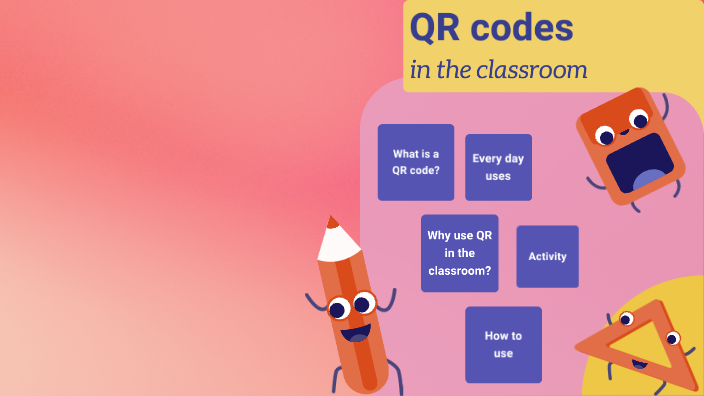 QR codes
in the classroom

What is a QR code?

Every day uses

Why use QR in the classroom?

Activity

How to use